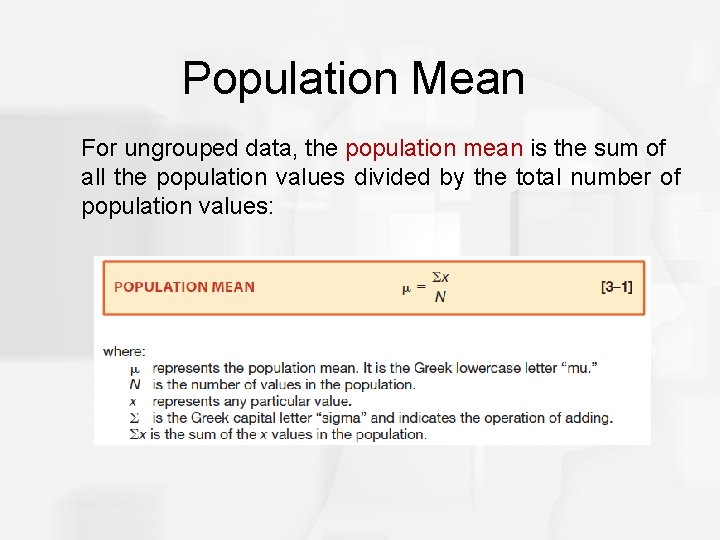 Population Mean

For ungrouped data, the population mean is the sum of all the population values divided by the total number of population values:

POPULATION MEAN $\mu = \frac{\Sigma x}{N}$ [3–1]

where:
$\mu$ represents the population mean. It is the Greek lowercase letter "mu."
$N$ is the number of values in the population.
$x$ represents any particular value.
$\Sigma$ is the Greek capital letter "sigma" and indicates the operation of adding.
$\Sigma x$ is the sum of the $x$ values in the population.